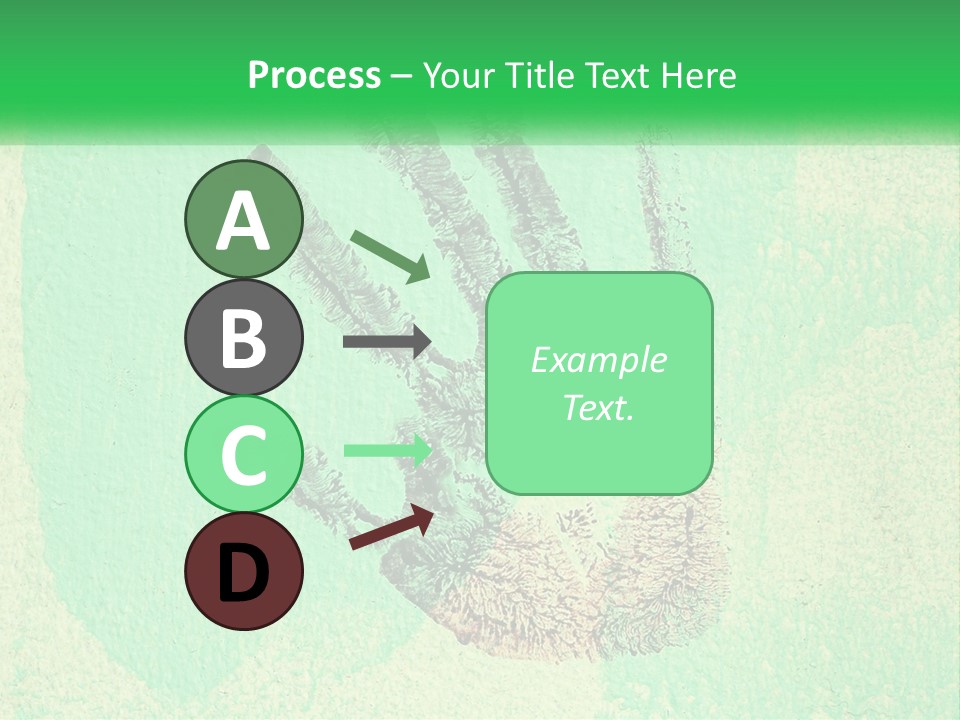 Process – Your Title Text Here

A

B

C

D

Example Text.